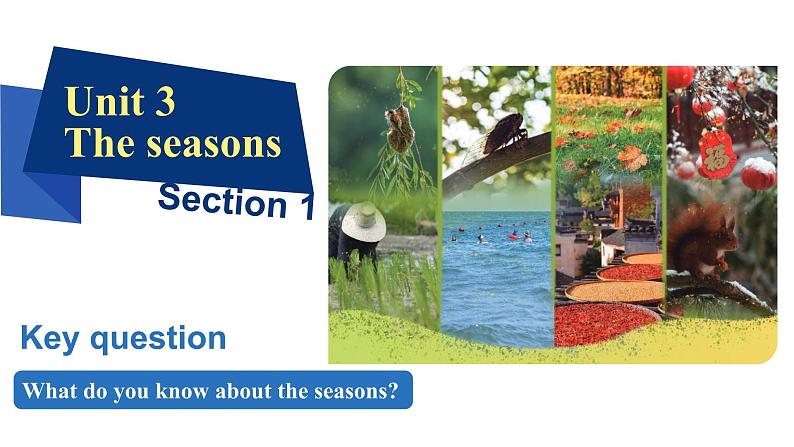 Unit 3
The seasons

Section 1

福

Key question

What do you know about the seasons?